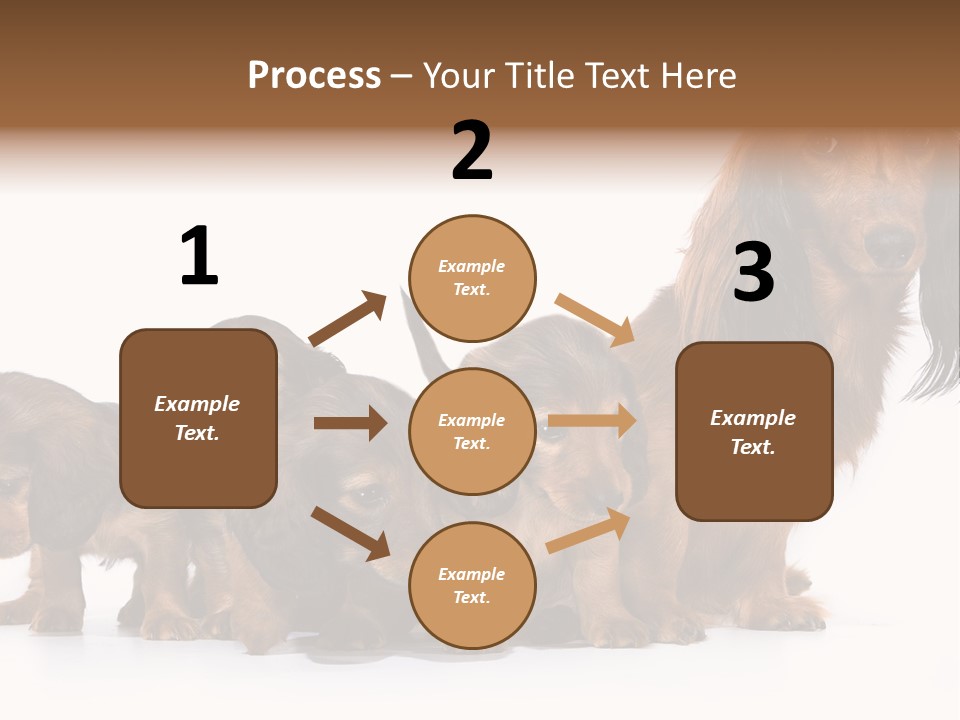 Process – Your Title Text Here

1

Example Text.

2

Example Text.

Example Text.

Example Text.

3

Example Text.